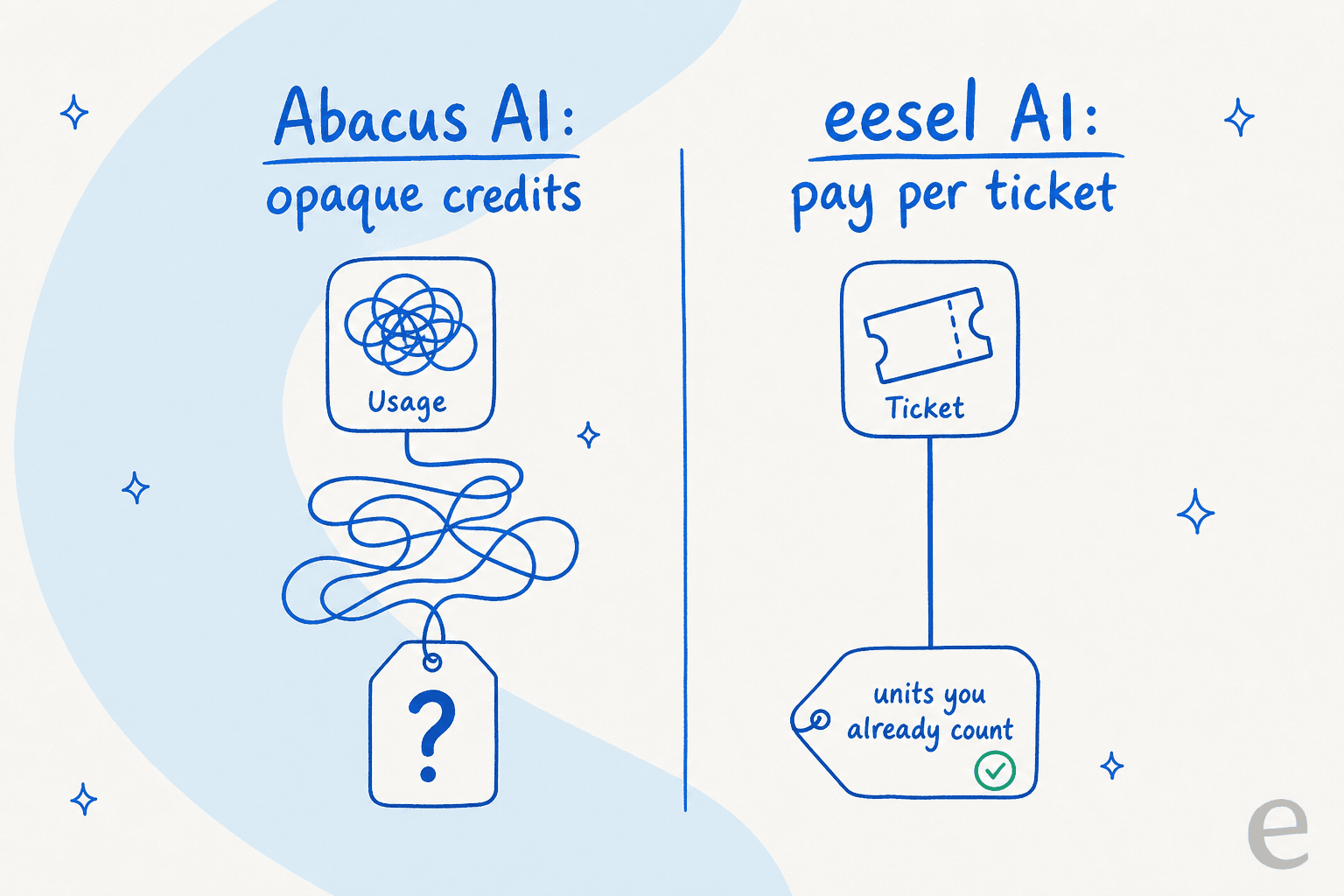 Abacus AI:
opaque credits

Usage

?

eesel AI:
pay per ticket

Ticket

units you already count

e